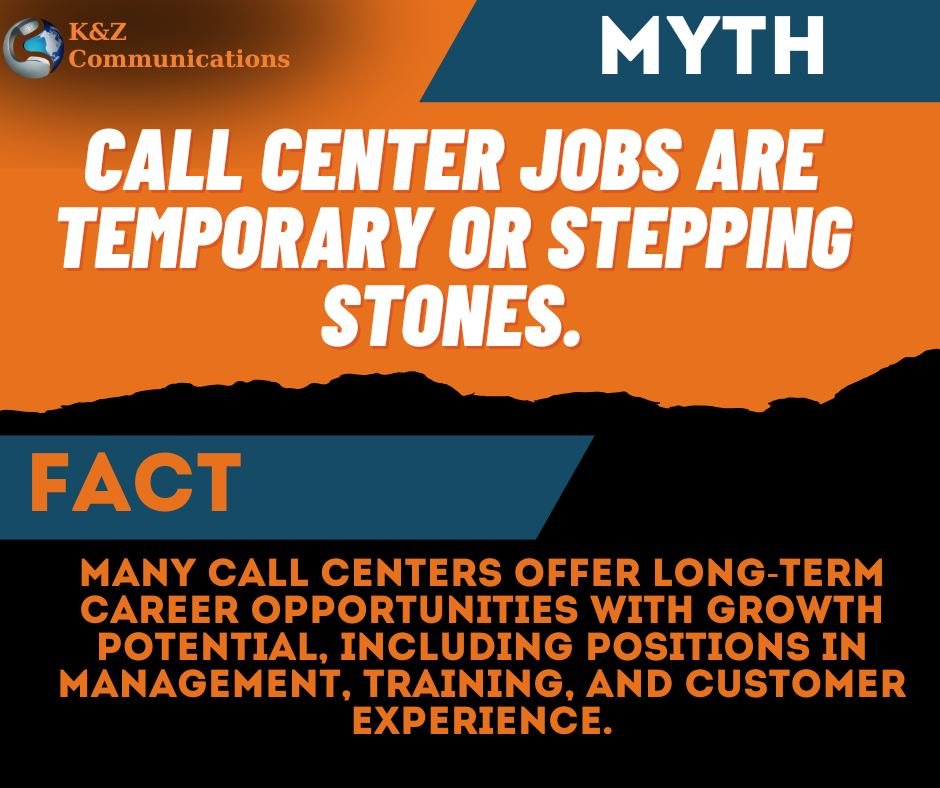 K&Z Communications

MYTH

CALL CENTER JOBS ARE TEMPORARY OR STEPPING STONES.

FACT

MANY CALL CENTERS OFFER LONG-TERM CAREER OPPORTUNITIES WITH GROWTH POTENTIAL, INCLUDING POSITIONS IN MANAGEMENT, TRAINING, AND CUSTOMER EXPERIENCE.